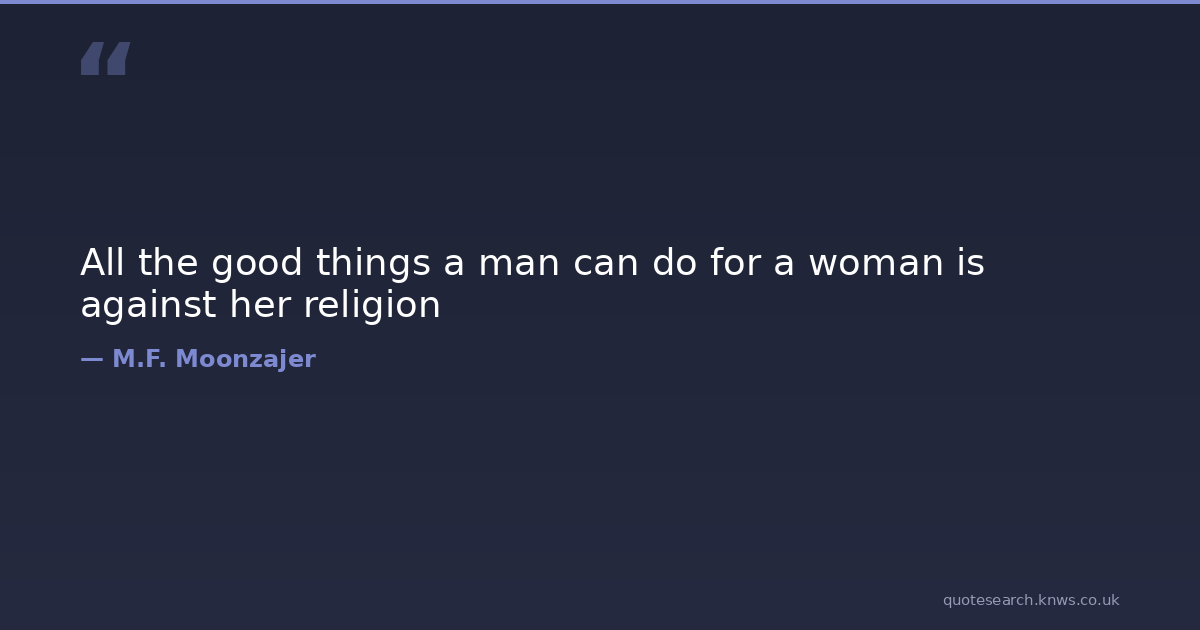 “

All the good things a man can do for a woman is against her religion

— M.F. Moonzajer

quotesearch.knws.co.uk